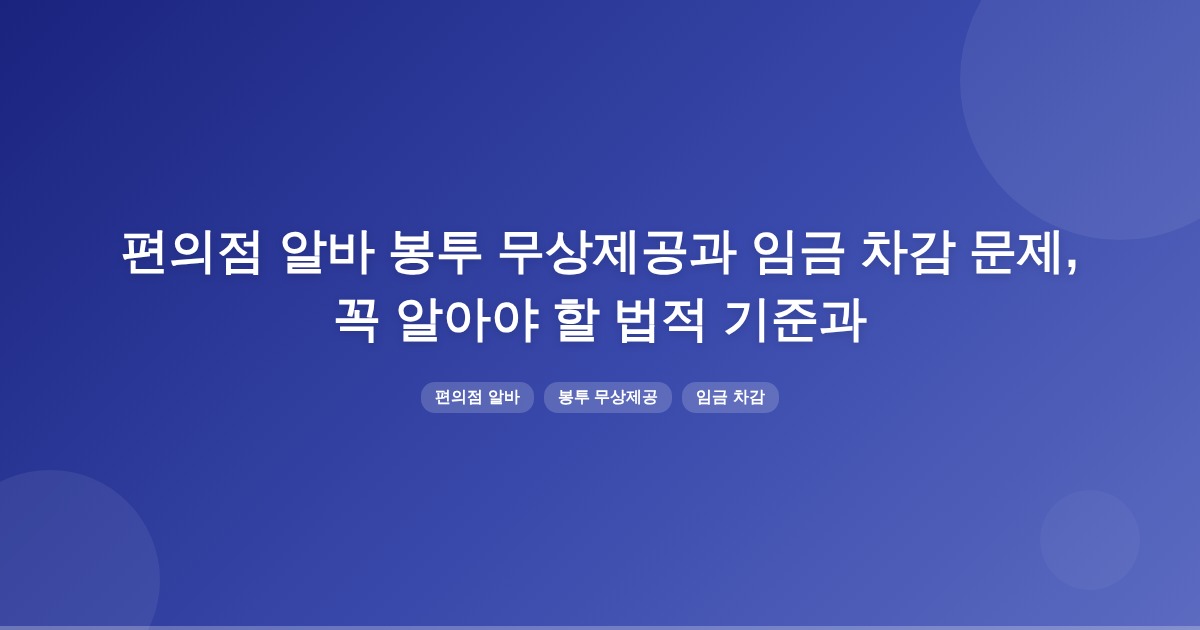 편의점 알바 봉투 무상제공과 임금 차감 문제, 꼭 알아야 할 법적 기준과

편의점 알바

봉투 무상제공

임금 차감